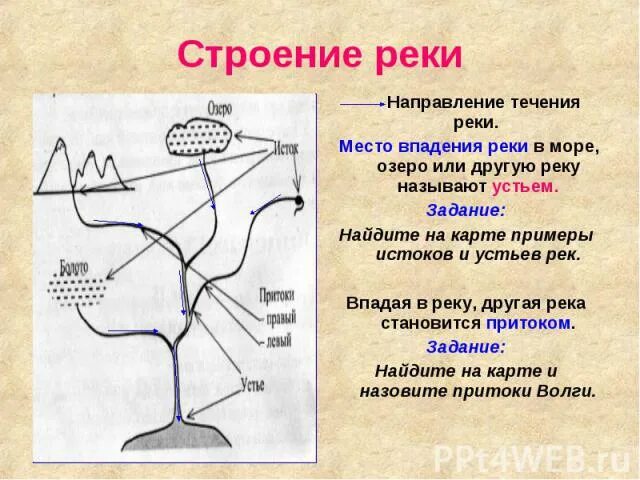 Строение реки

Озеро
Исток
Болото
Притоки
правый
левый
Устье

Направление течения реки.

Место впадения реки в море, озеро или другую реку называют устьем.

Задание:

Найдите на карте примеры истоков и устьев рек.

Впадая в реку, другая река становится притоком.

Задание:

Найдите на карте и назовите притоки Волги.

PPt4WEB.ru